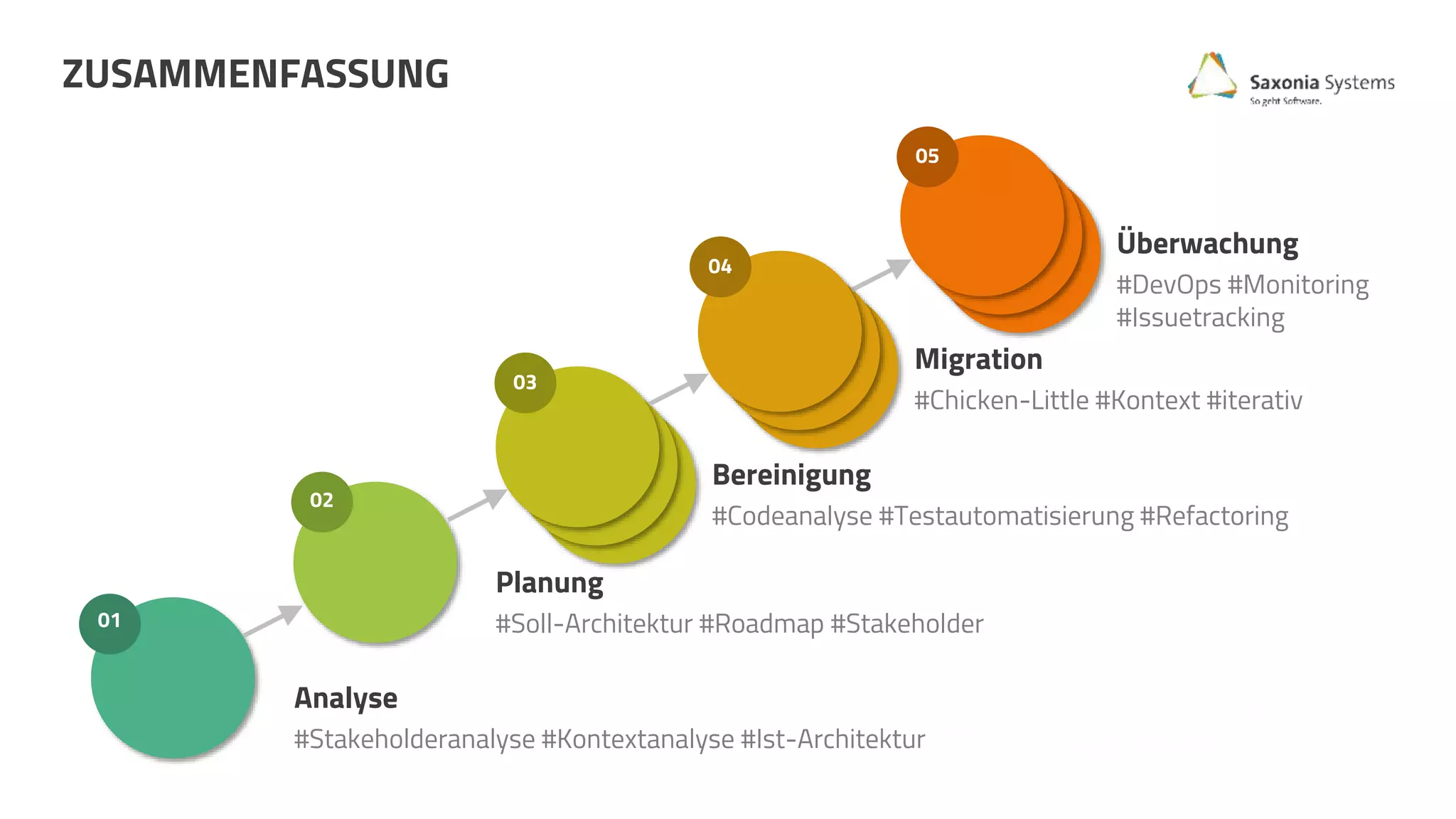 ZUSAMMENFASSUNG

Saxonia Systems
So geht Software.

05
Überwachung
#DevOps #Monitoring #Issuetracking

04
Migration
#Chicken-Little #Kontext #iterativ

03
Bereinigung
#Codeanalyse #Testautomatisierung #Refactoring

02
Planung
#Soll-Architektur #Roadmap #Stakeholder

01
Analyse
#Stakeholderanalyse #Kontextanalyse #Ist-Architektur